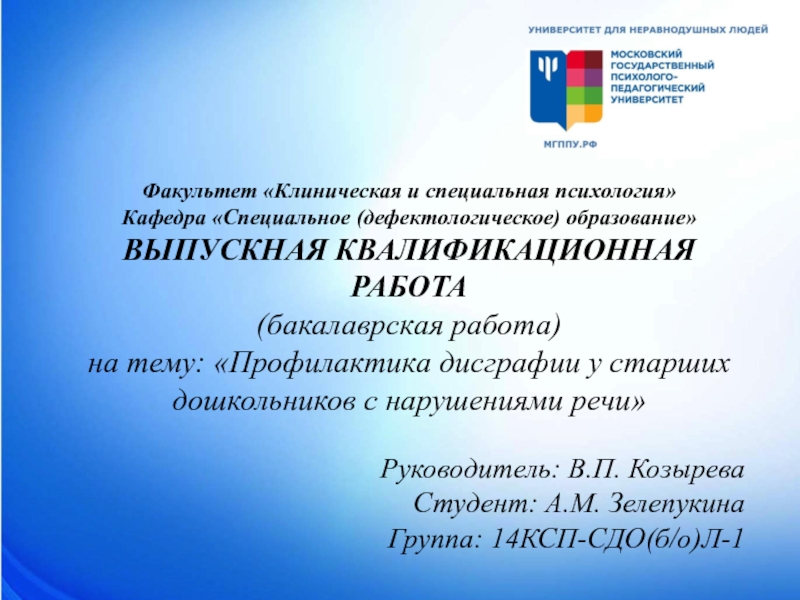 УНИВЕРСИТЕТ ДЛЯ НЕРАВНОДУШНЫХ ЛЮДЕЙ

МОСКОВСКИЙ ГОСУДАРСТВЕННЫЙ ПСИХОЛОГО-ПЕДАГОГИЧЕСКИЙ УНИВЕРСИТЕТ

МГППУ.РФ

Факультет «Клиническая и специальная психология»
Кафедра «Специальное (дефектологическое) образование»
ВЫПУСКНАЯ КВАЛИФИКАЦИОННАЯ РАБОТА
(бакалаврская работа)
на тему: «Профилактика дисграфии у старших дошкольников с нарушениями речи»

Руководитель: В.П. Козырева
Студент: А.М. Зелепукина
Группа: 14КСП-СДО(б/о)Л-1